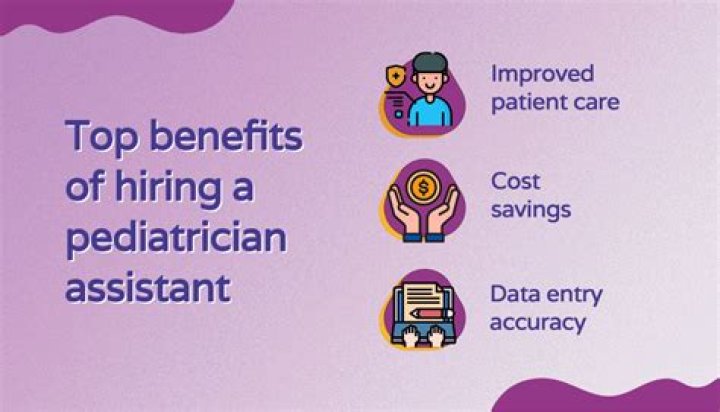 Top benefits of hiring a pediatrician assistant

Improved patient care

$

Cost savings

Data entry accuracy